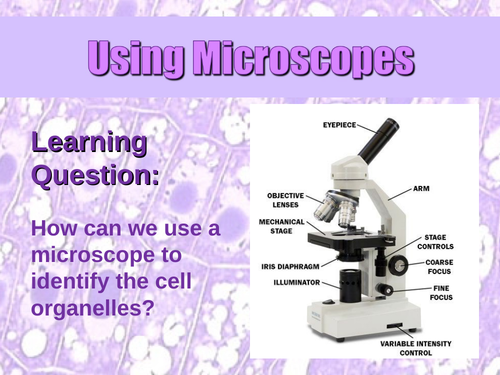 Using Microscopes

Learning Question:

How can we use a microscope to identify the cell organelles?

EYEPIECE
OBJECTIVE LENSES
ARM
MECHANICAL STAGE
STAGE CONTROLS
IRIS DIAPHRAGM
COARSE FOCUS
ILLUMINATOR
FINE FOCUS
VARIABLE INTENSITY CONTROL